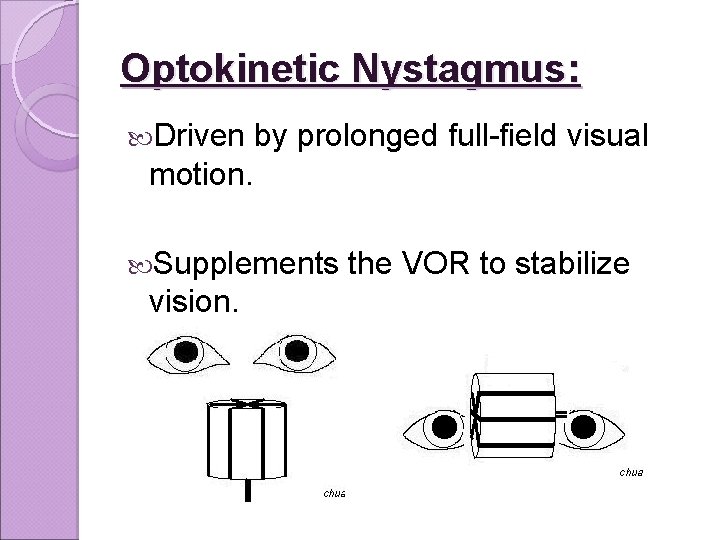 Optokinetic Nystagmus:

Driven by prolonged full-field visual motion.

Supplements the VOR to stabilize vision.

chua

chua